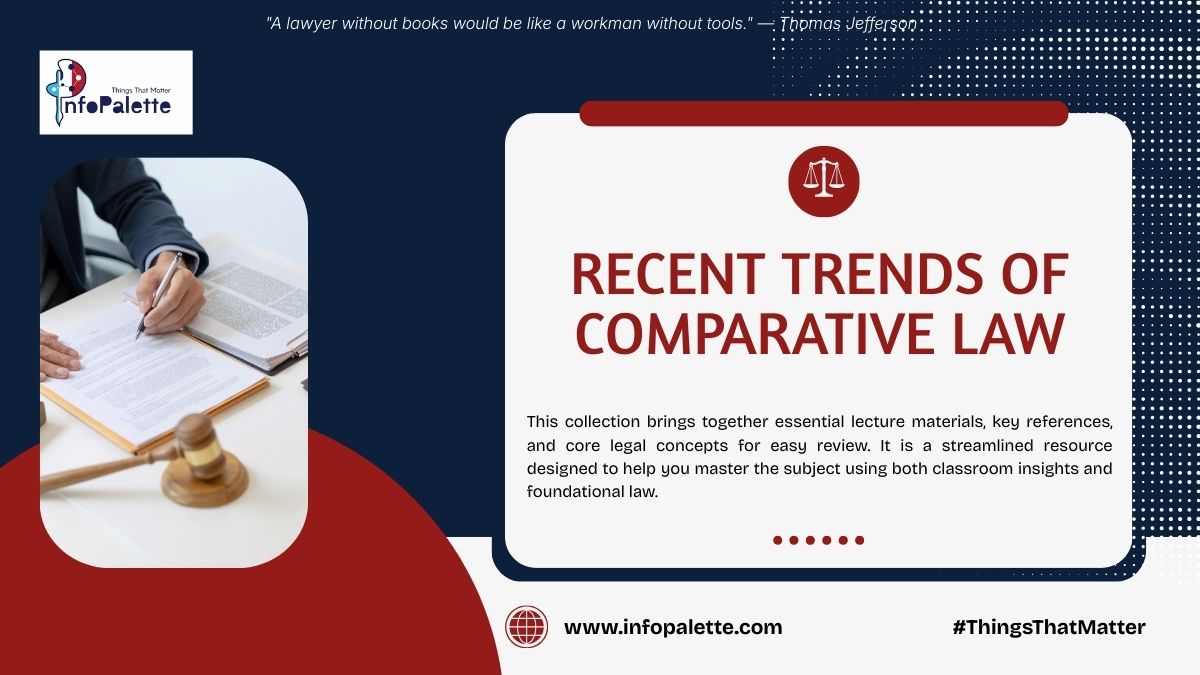 "A lawyer without books would be like a workman without tools." — Thomas Jefferson

Things That Matter
InfoPalette

RECENT TRENDS OF COMPARATIVE LAW

This collection brings together essential lecture materials, key references, and core legal concepts for easy review. It is a streamlined resource designed to help you master the subject using both classroom insights and foundational law.

www.infopalette.com

#ThingsThatMatter